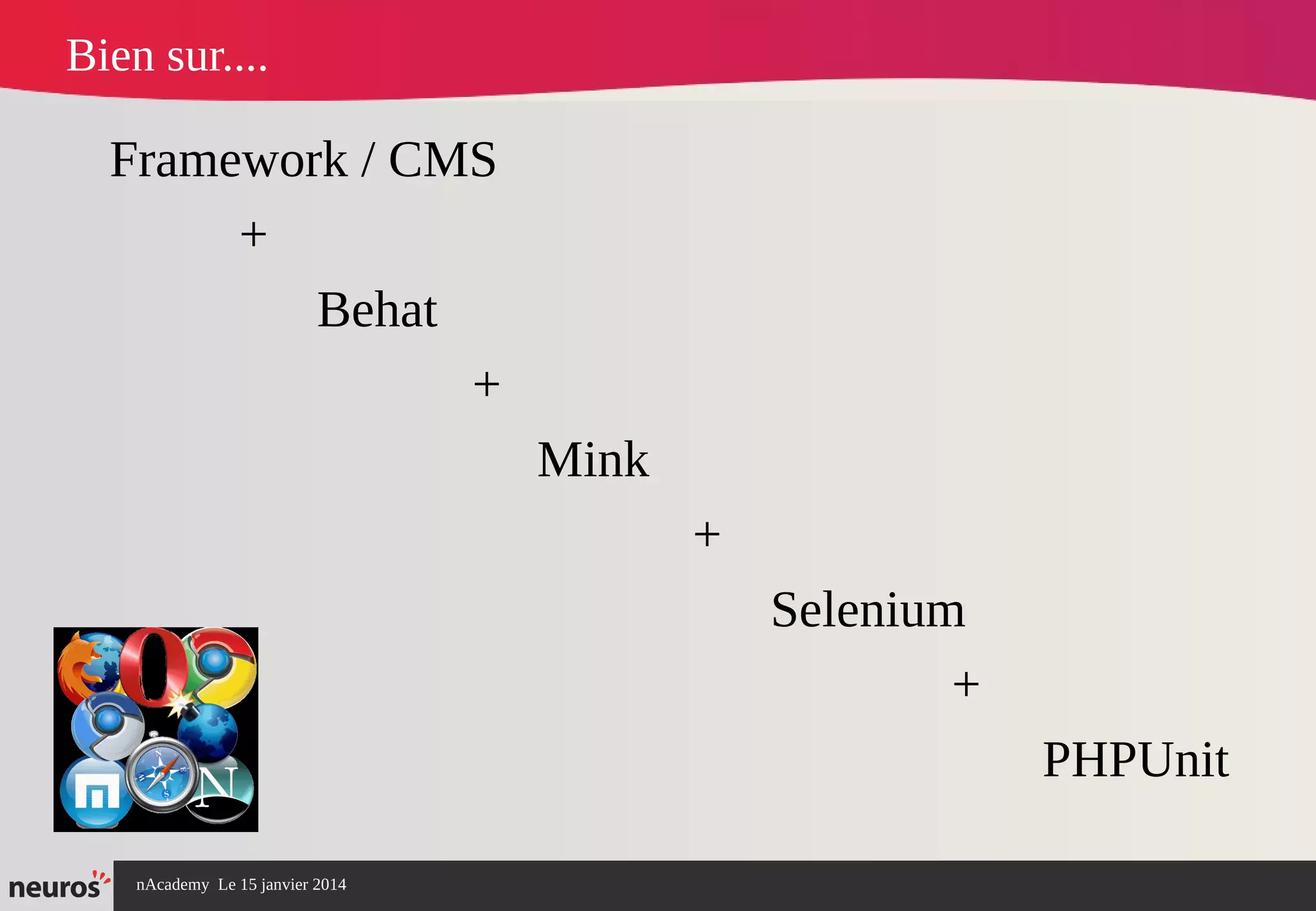 Bien sur....

Framework / CMS

+

Behat

+

Mink

+

Selenium

+

PHPUnit

neuros

nAcademy Le 15 janvier 2014